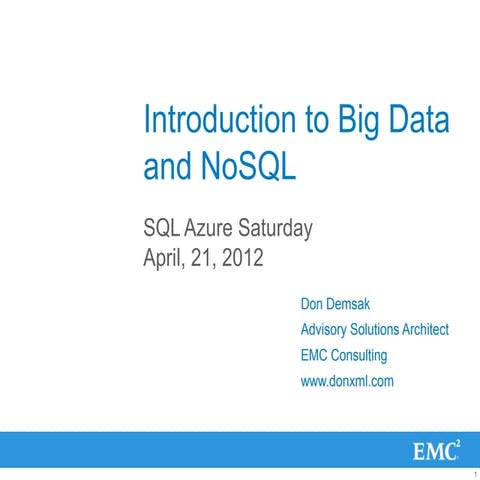 Introduction to Big Data and NoSQL

SQL Azure Saturday
April, 21, 2012

Don Demsak
Advisory Solutions Architect
EMC Consulting
www.donxml.com

EMC$^2$

1